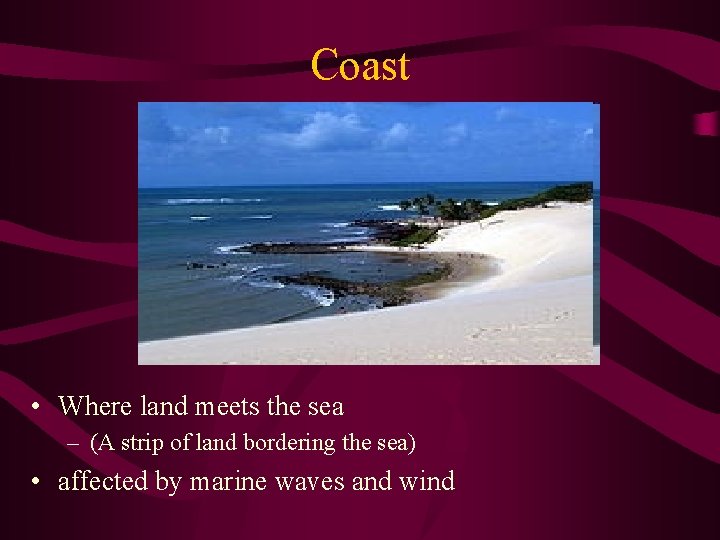 Coast

• Where land meets the sea
– (A strip of land bordering the sea)
• affected by marine waves and wind